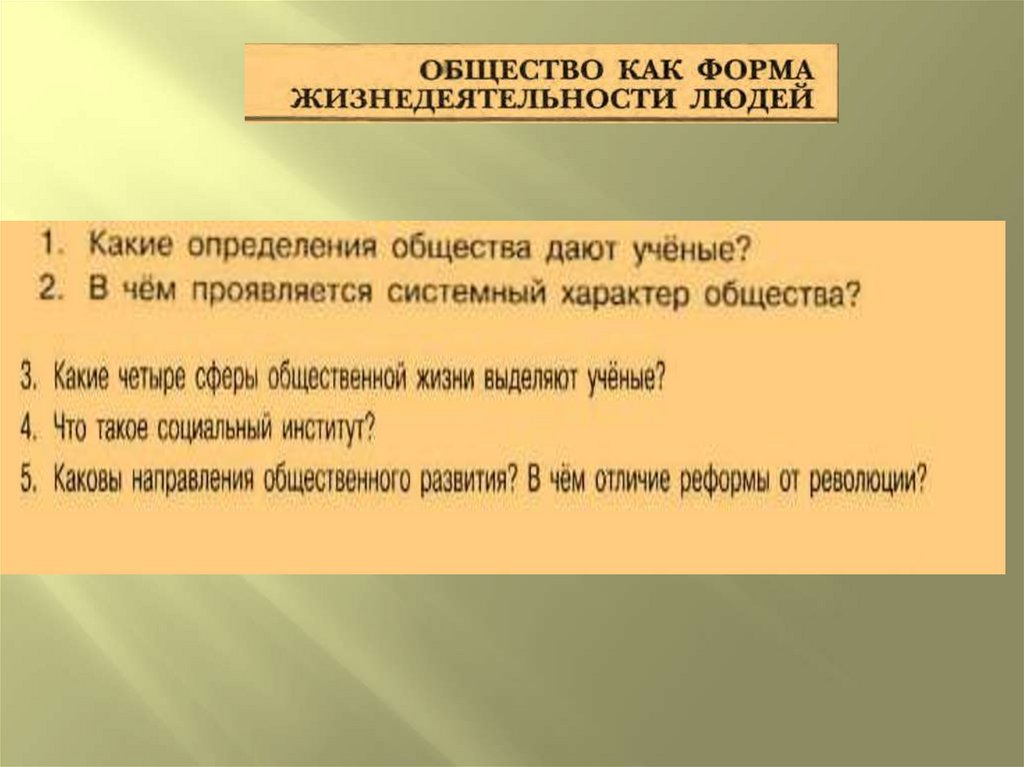 ОБЩЕСТВО КАК ФОРМА ЖИЗНЕДЕЯТЕЛЬНОСТИ ЛЮДЕЙ

1. Какие определения общества дают учёные?
2. В чём проявляется системный характер общества?

3. Какие четыре сферы общественной жизни выделяют учёные?
4. Что такое социальный институт?
5. Каковы направления общественного развития? В чём отличие реформы от революции?